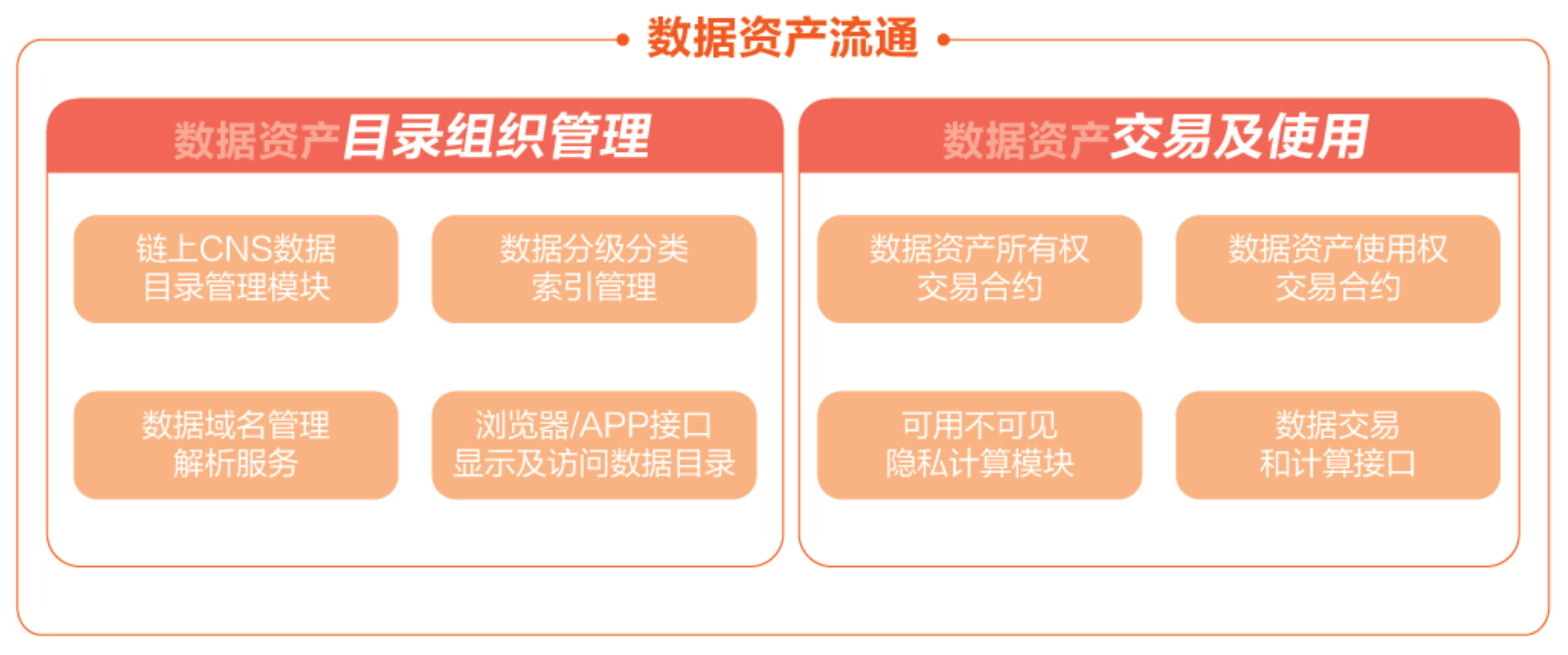 数据资产流通

数据资产目录组织管理

链上CNS数据目录管理模块

数据分级分类索引管理

数据域名管理解析服务

浏览器/APP接口显示及访问数据目录

数据资产交易及使用

数据资产所有权交易合约

数据资产使用权交易合约

可用不可见隐私计算模块

数据交易和计算接口